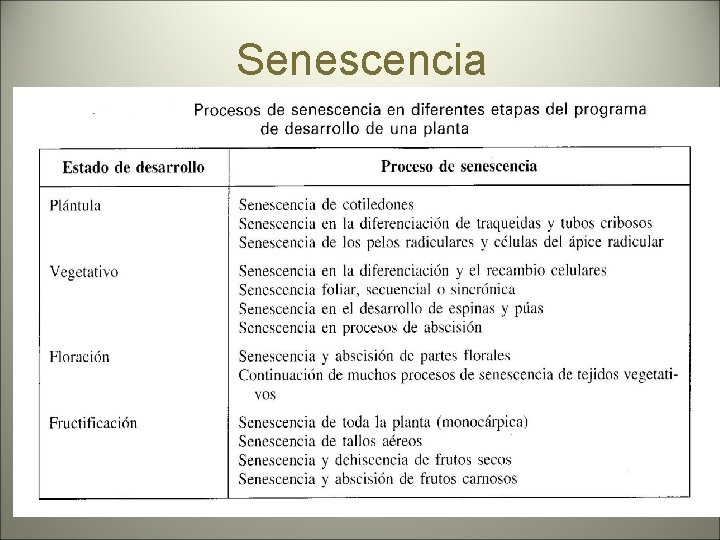 Senescencia

Procesos de senescencia en diferentes etapas del programa de desarrollo de una planta

| Estado de desarrollo | Proceso de senescencia |
|---|---|
| Plántula | Senescencia de cotiledones<br>Senescencia en la diferenciación de traqueidas y tubos cribosos<br>Senescencia de los pelos radiculares y células del ápice radicular |
| Vegetativo | Senescencia en la diferenciación y el recambio celulares<br>Senescencia foliar, secuencial o sincrónica<br>Senescencia en el desarrollo de espinas y púas<br>Senescencia en procesos de abscisión |
| Floración | Senescencia y abscisión de partes florales<br>Continuación de muchos procesos de senescencia de tejidos vegetativos |
| Fructificación | Senescencia de toda la planta (monocárpica)<br>Senescencia de tallos aéreos<br>Senescencia y dehiscencia de frutos secos<br>Senescencia y abscisión de frutos carnosos |